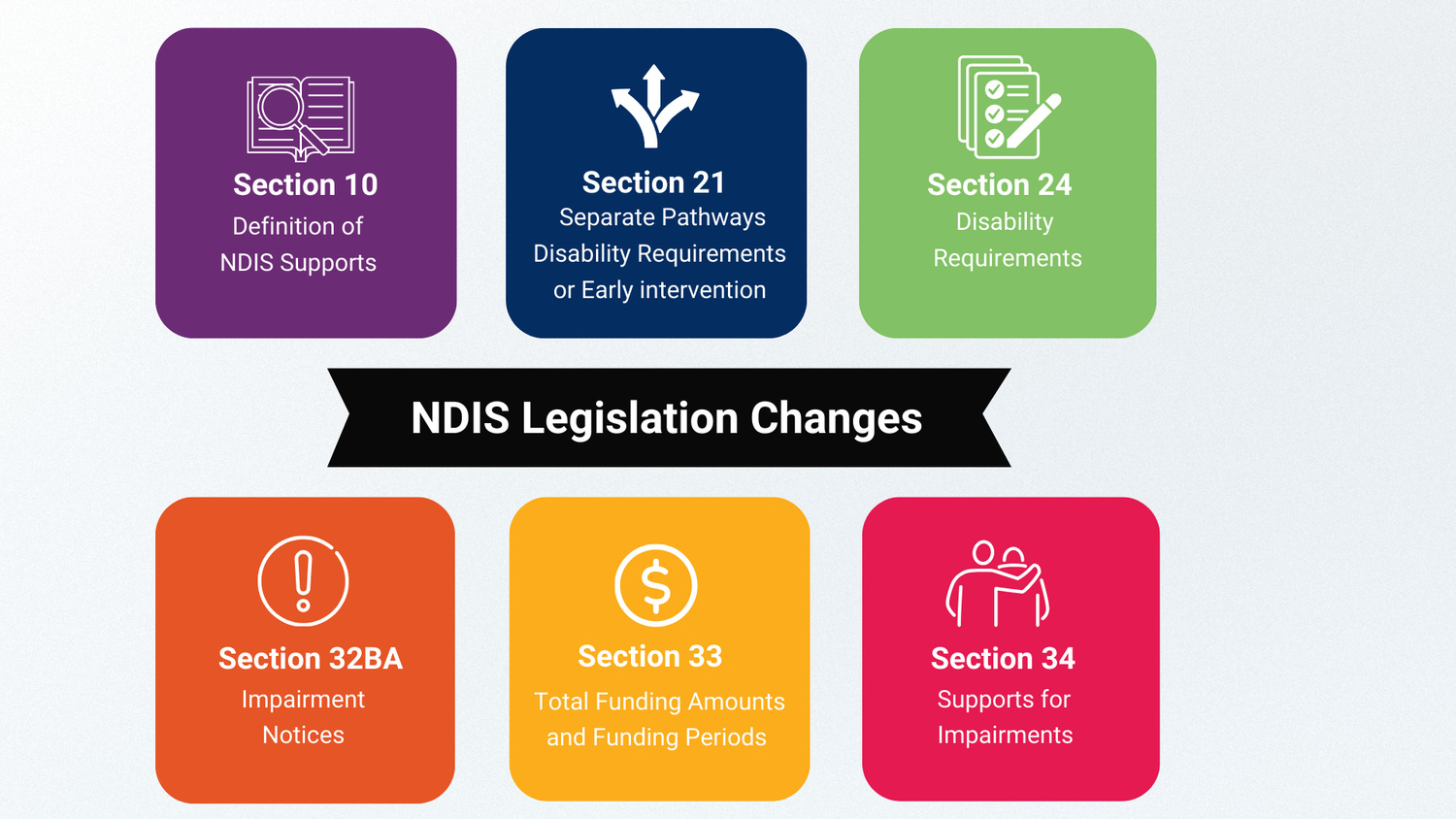 Section 10
Definition of NDIS Supports

Section 21
Separate Pathways Disability Requirements or Early intervention

Section 24
Disability Requirements

NDIS Legislation Changes

Section 32BA
Impairment Notices

Section 33
Total Funding Amounts and Funding Periods

Section 34
Supports for Impairments